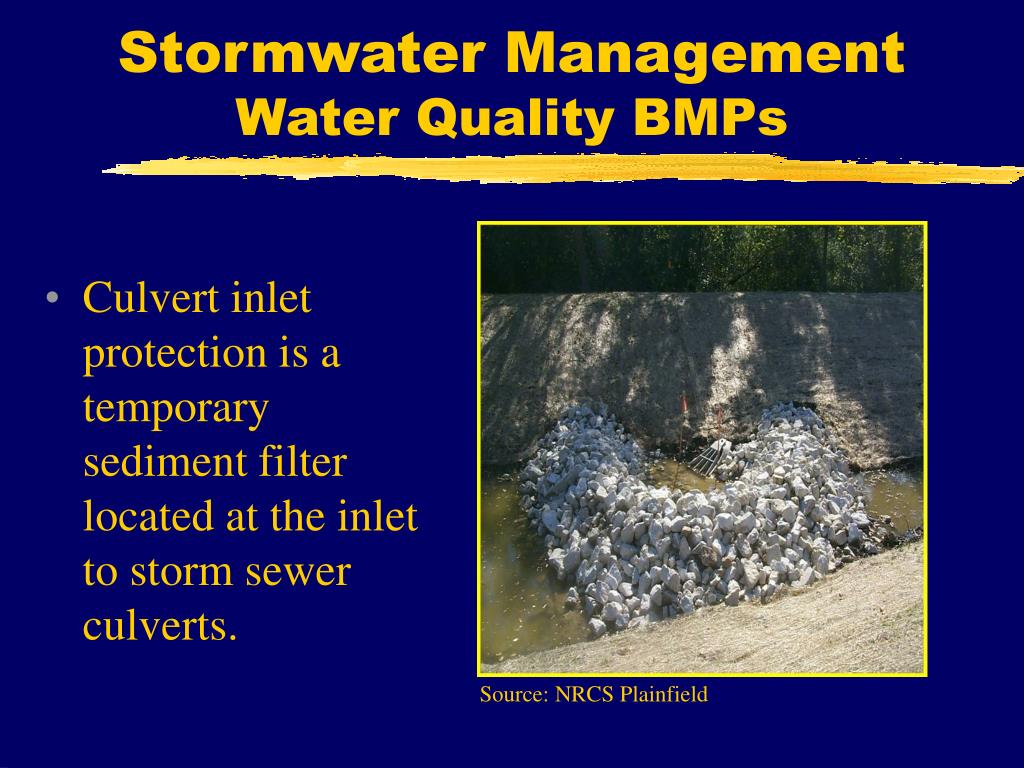 Stormwater Management
Water Quality BMPs

• Culvert inlet protection is a temporary sediment filter located at the inlet to storm sewer culverts.

Source: NRCS Plainfield